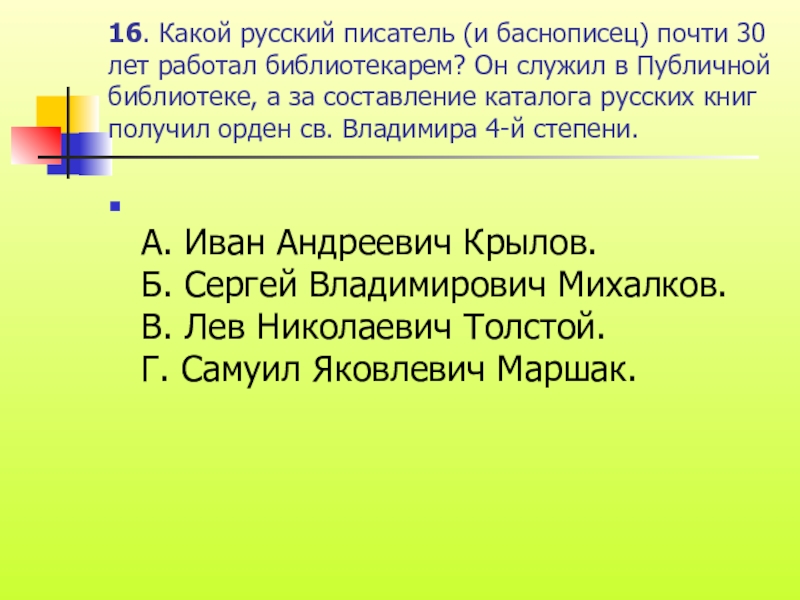 16. Какой русский писатель (и баснописец) почти 30 лет работал библиотекарем? Он служил в Публичной библиотеке, а за составление каталога русских книг получил орден св. Владимира 4-й степени.

А. Иван Андреевич Крылов.
Б. Сергей Владимирович Михалков.
В. Лев Николаевич Толстой.
Г. Самуил Яковлевич Маршак.